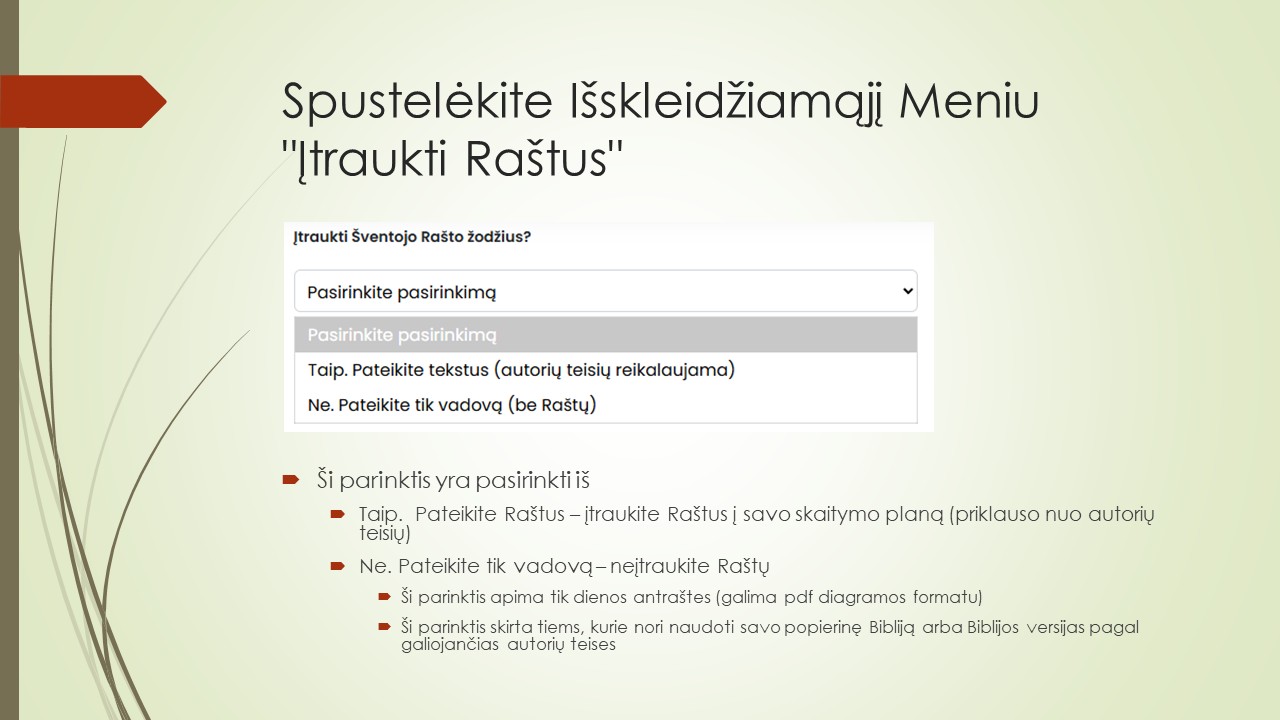 Spustelėkite Išskleidžiamąjį Meniu "Įtraukti Raštus"

Įtraukti Šventojo Rašto žodžius?

Pasirinkite pasirinkimą

Pasirinkite pasirinkimą

Taip. Pateikite tekstus (autorių teisių reikalaujama)

Ne. Pateikite tik vadovą (be Raštų)

Ši parinktis yra pasirinkti iš

Taip. Pateikite Raštus – įtraukite Raštus į savo skaitymo planą (priklauso nuo autorių teisių)

Ne. Pateikite tik vadovą – neįtraukite Raštų

Ši parinktis apima tik dienos antraštes (galima pdf diagramos formatu)

Ši parinktis skirta tiems, kurie nori naudoti savo popierinę Bibliją arba Biblijos versijas pagal galiojančias autorių teises